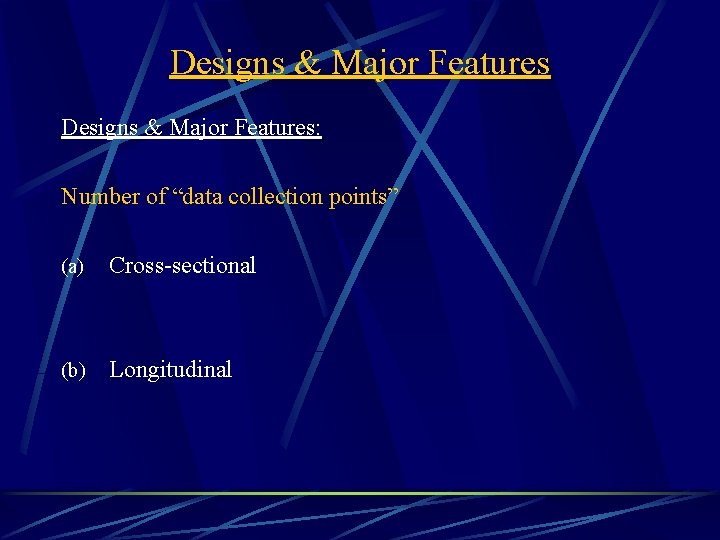 Designs & Major Features

Designs & Major Features:

Number of “data collection points”

(a) Cross-sectional

(b) Longitudinal